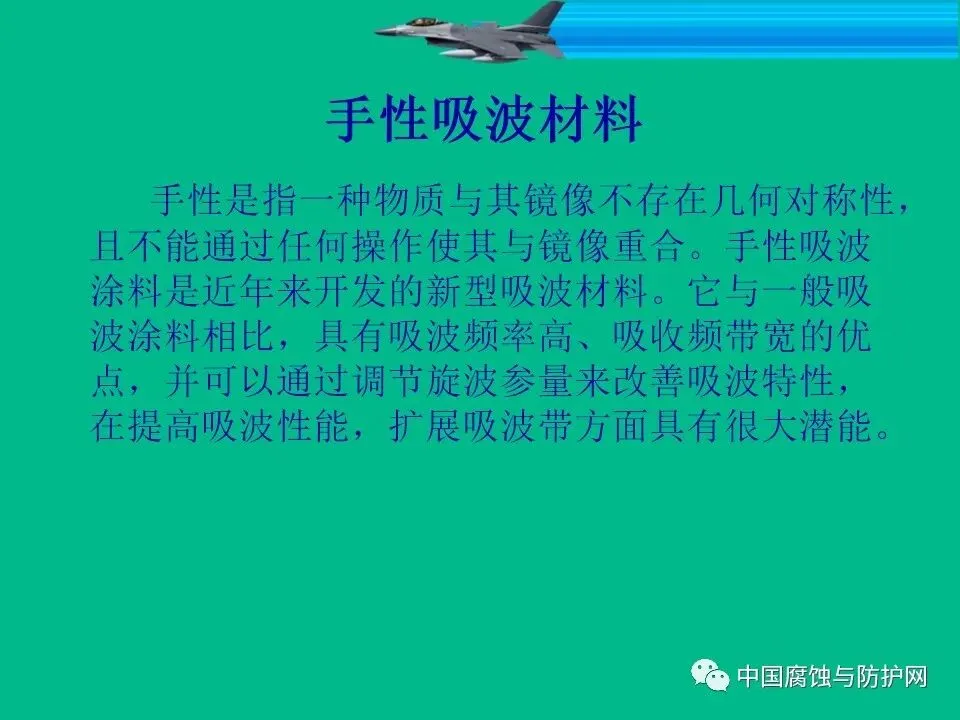 手性吸波材料

手性是指一种物质与其镜像不存在几何对称性，且不能通过任何操作使其与镜像重合。手性吸波涂料是近年来开发的新型吸波材料。它与一般吸波涂料相比，具有吸波频率高、吸收频带宽的优点，并可以通过调节旋波参量来改善吸波特性，在提高吸波性能，扩展吸波带方面具有很大潜能。

中国腐蚀与防护网